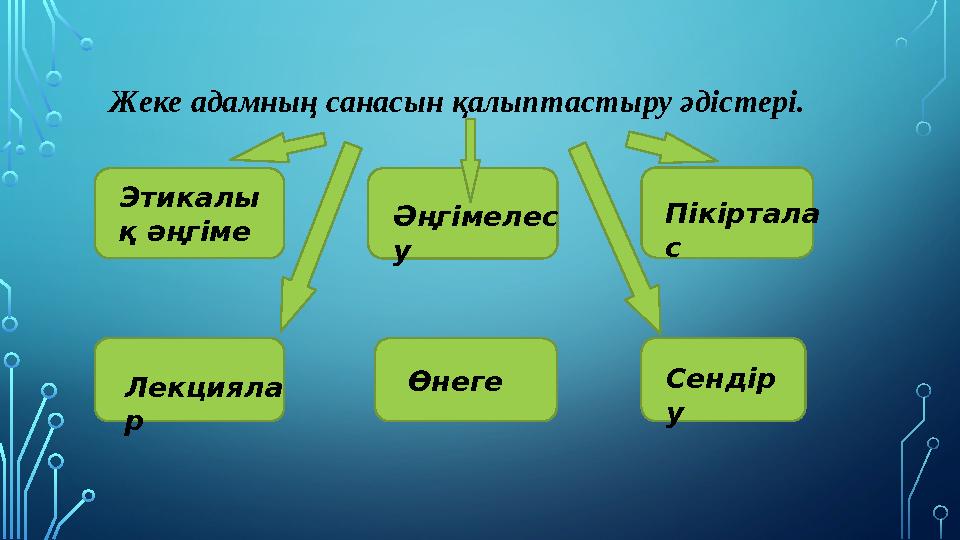 Жеке адамның санасын қалыптастыру әдістері.

Этикалық әңгіме

Әңгімелесу

Пікірталас

Лекциялар

Өнеге

Сендіру